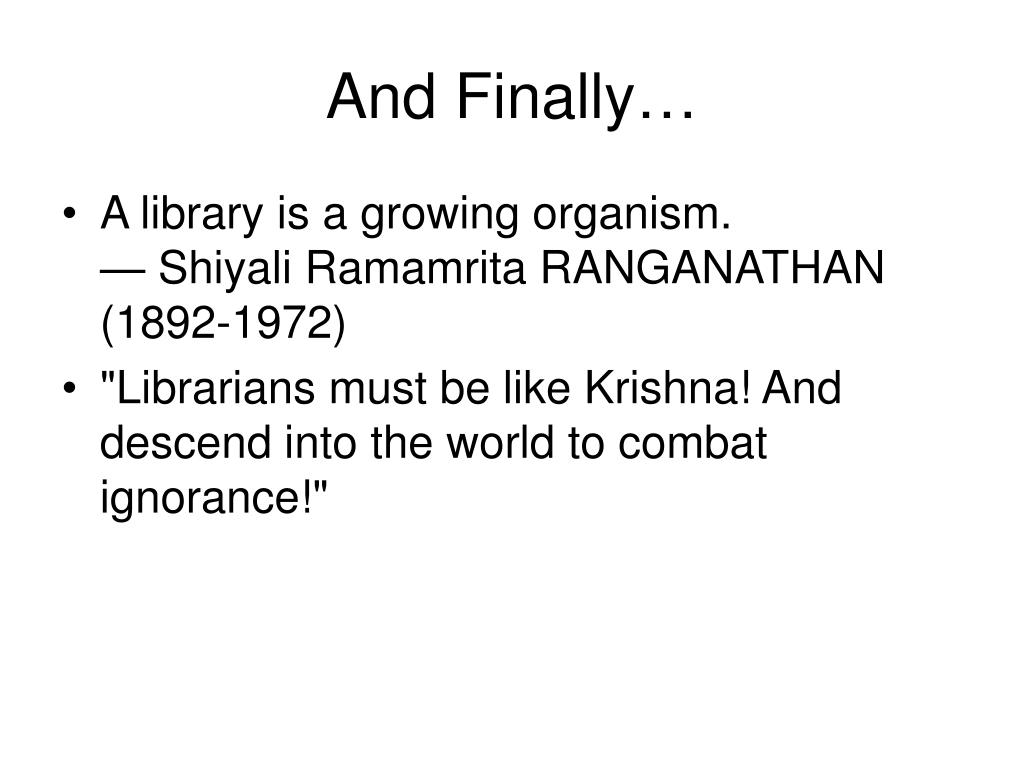 And Finally…

• A library is a growing organism.
— Shiyali Ramamrita RANGANATHAN (1892-1972)

• "Librarians must be like Krishna! And descend into the world to combat ignorance!"